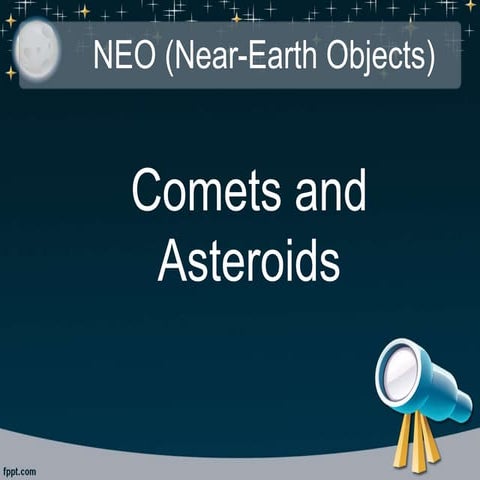 NEO (Near-Earth Objects)

Comets and Asteroids

fppt.com